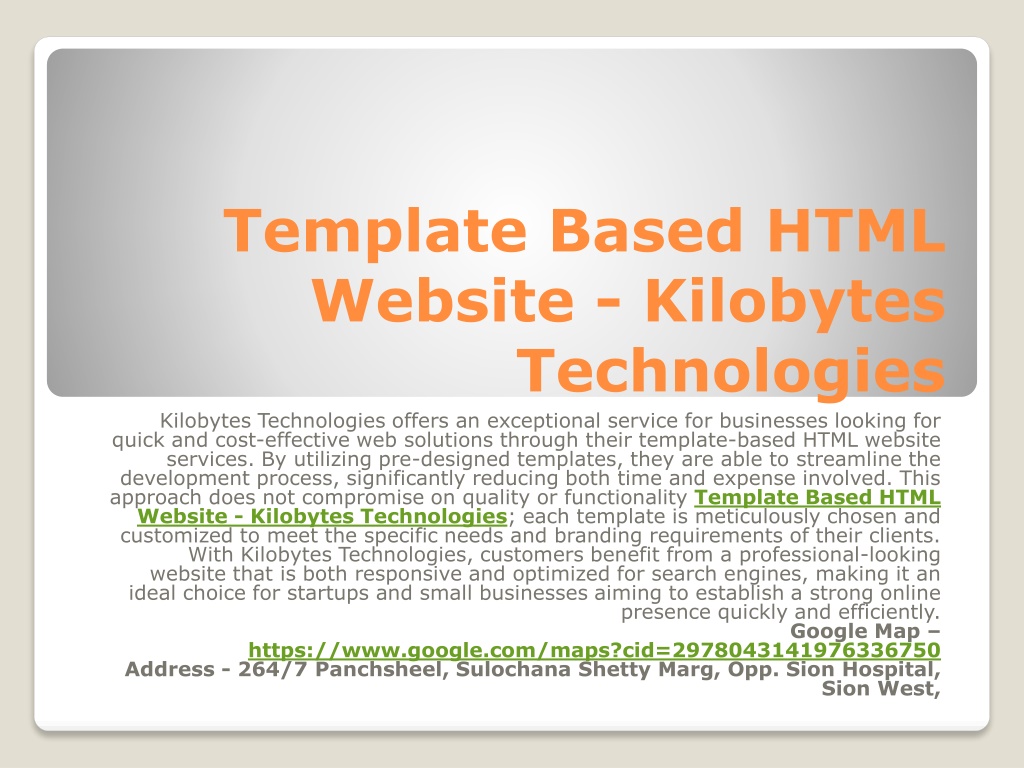 Template Based HTML Website - Kilobytes Technologies

Kilobytes Technologies offers an exceptional service for businesses looking for quick and cost-effective web solutions through their template-based HTML website services. By utilizing pre-designed templates, they are able to streamline the development process, significantly reducing both time and expense involved. This approach does not compromise on quality or functionality Template Based HTML Website - Kilobytes Technologies; each template is meticulously chosen and customized to meet the specific needs and branding requirements of their clients. With Kilobytes Technologies, customers benefit from a professional-looking website that is both responsive and optimized for search engines, making it an ideal choice for startups and small businesses aiming to establish a strong online presence quickly and efficiently.
Google Map – https://www.google.com/maps?cid=2978043141976336750
Address - 264/7 Panchsheel, Sulochana Shetty Marg, Opp. Sion Hospital, Sion West,